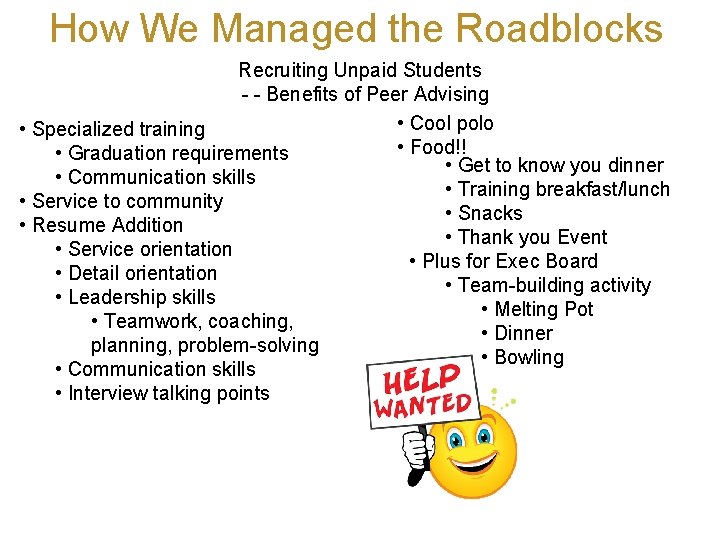 How We Managed the Roadblocks

Recruiting Unpaid Students
- - Benefits of Peer Advising

• Specialized training
• Graduation requirements
• Communication skills
• Service to community
• Resume Addition
• Service orientation
• Detail orientation
• Leadership skills
• Teamwork, coaching, planning, problem-solving
• Communication skills
• Interview talking points

• Cool polo
• Food!!
• Get to know you dinner
• Training breakfast/lunch
• Snacks
• Thank you Event
• Plus for Exec Board
• Team-building activity
• Melting Pot
• Dinner
• Bowling

HELP WANTED